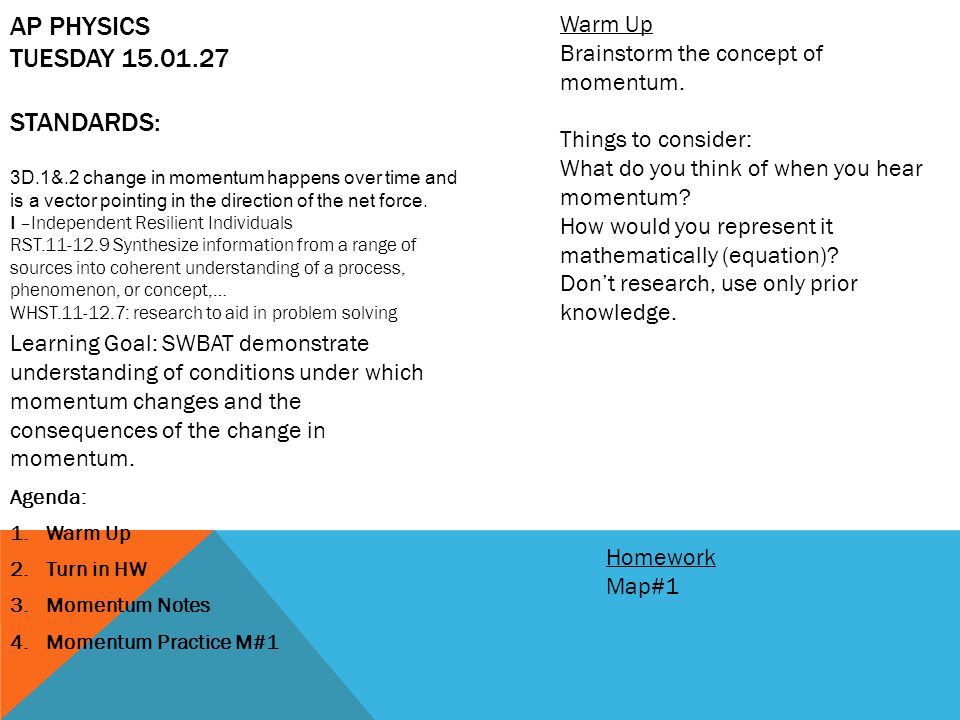 AP PHYSICS
TUESDAY 15.01.27

STANDARDS:

3D.1&.2 change in momentum happens over time and is a vector pointing in the direction of the net force.
I –Independent Resilient Individuals
RST.11-12.9 Synthesize information from a range of sources into coherent understanding of a process, phenomenon, or concept,…
WHST.11-12.7: research to aid in problem solving

Learning Goal: SWBAT demonstrate understanding of conditions under which momentum changes and the consequences of the change in momentum.

Agenda:
1. Warm Up
2. Turn in HW
3. Momentum Notes
4. Momentum Practice M#1

Warm Up
Brainstorm the concept of momentum.

Things to consider:
What do you think of when you hear momentum?
How would you represent it mathematically (equation)?
Don't research, use only prior knowledge.

Homework
Map#1